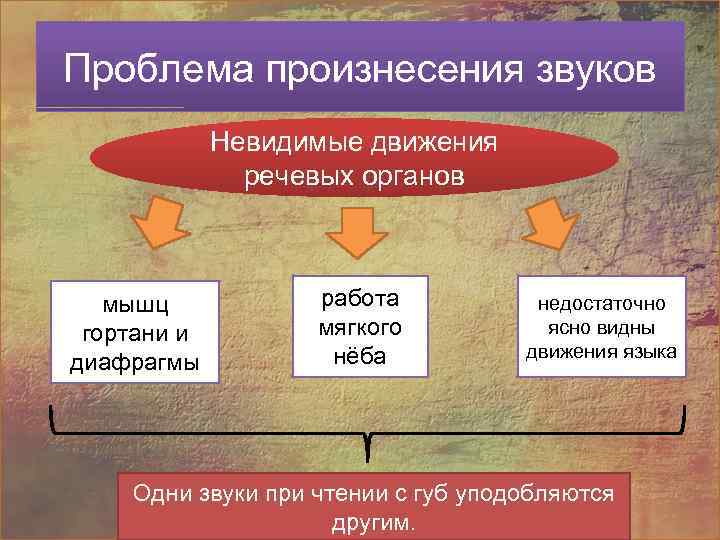 Проблема произнесения звуков

Невидимые движения речевых органов

мышц гортани и диафрагмы

работа мягкого нёба

недостаточно ясно видны движения языка

Одни звуки при чтении с губ уподобляются другим.